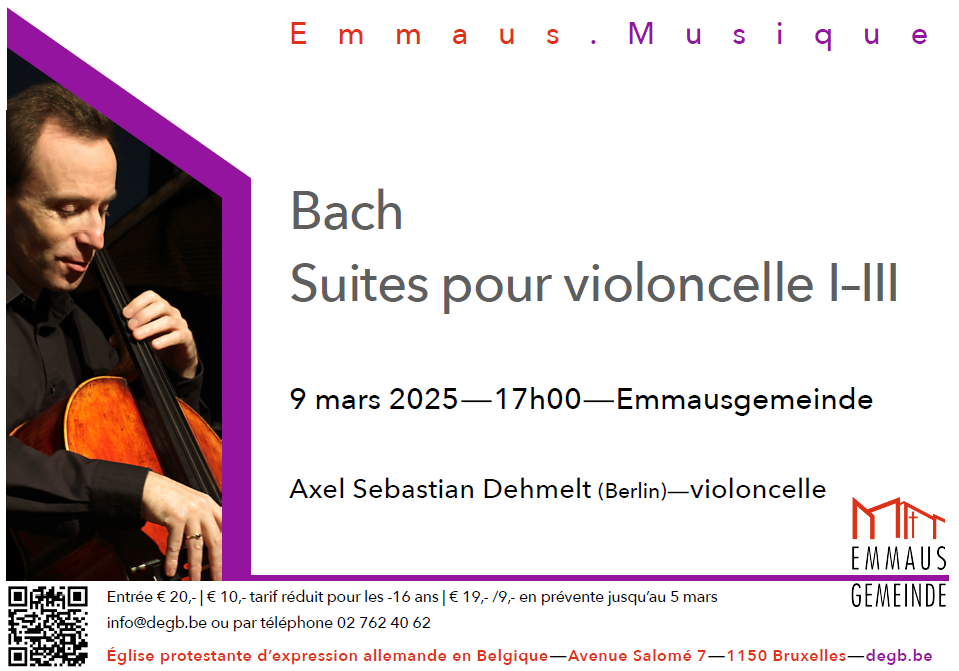 Emmaus.Musique

Bach
Suites pour violoncelle I–III

9 mars 2025—17h00—Emmausgemeinde

Axel Sebastian Dehmelt (Berlin)—violoncelle

EMMAUS GEMEINDE

Entrée € 20,- | € 10,- tarif réduit pour les -16 ans | € 19,- /9,- en prévente jusqu'au 5 mars
info@degb.be ou par téléphone 02 762 40 62

Église protestante d'expression allemande en Belgique—Avenue Salomé 7—1150 Bruxelles—degb.be